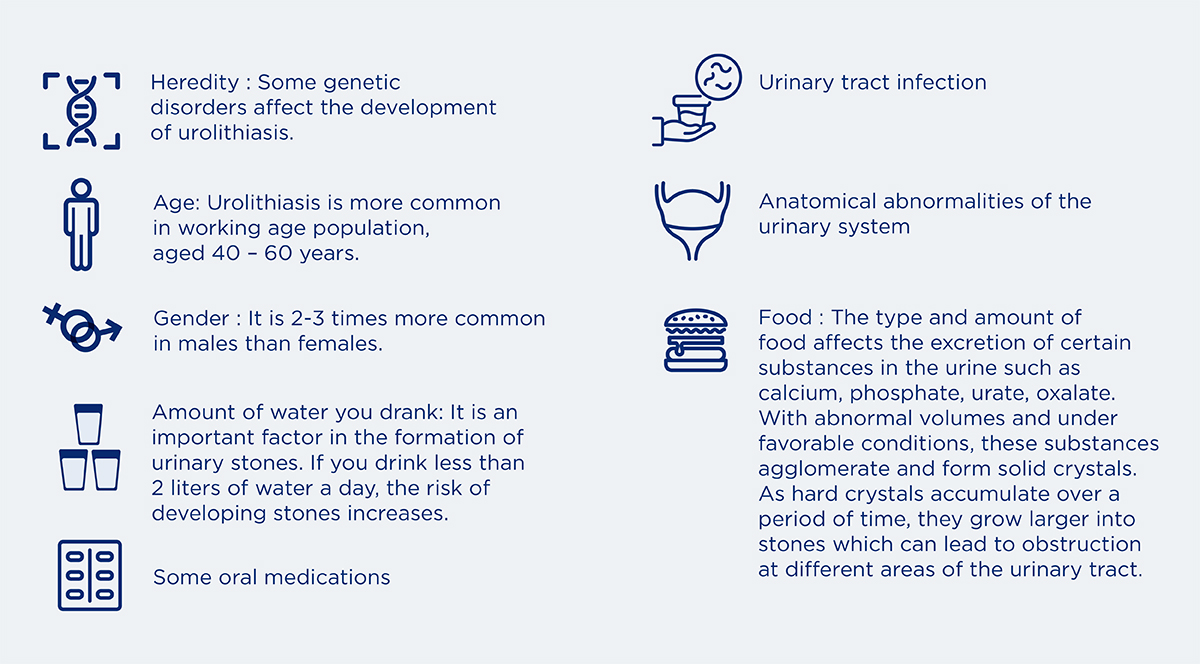 Heredity : Some genetic disorders affect the development of urolithiasis.

Age: Urolithiasis is more common in working age population, aged 40 – 60 years.

Gender : It is 2-3 times more common in males than females.

Amount of water you drank: It is an important factor in the formation of urinary stones. If you drink less than 2 liters of water a day, the risk of developing stones increases.

Some oral medications

Urinary tract infection

Anatomical abnormalities of the urinary system

Food : The type and amount of food affects the excretion of certain substances in the urine such as calcium, phosphate, urate, oxalate. With abnormal volumes and under favorable conditions, these substances agglomerate and form solid crystals. As hard crystals accumulate over a period of time, they grow larger into stones which can lead to obstruction at different areas of the urinary tract.